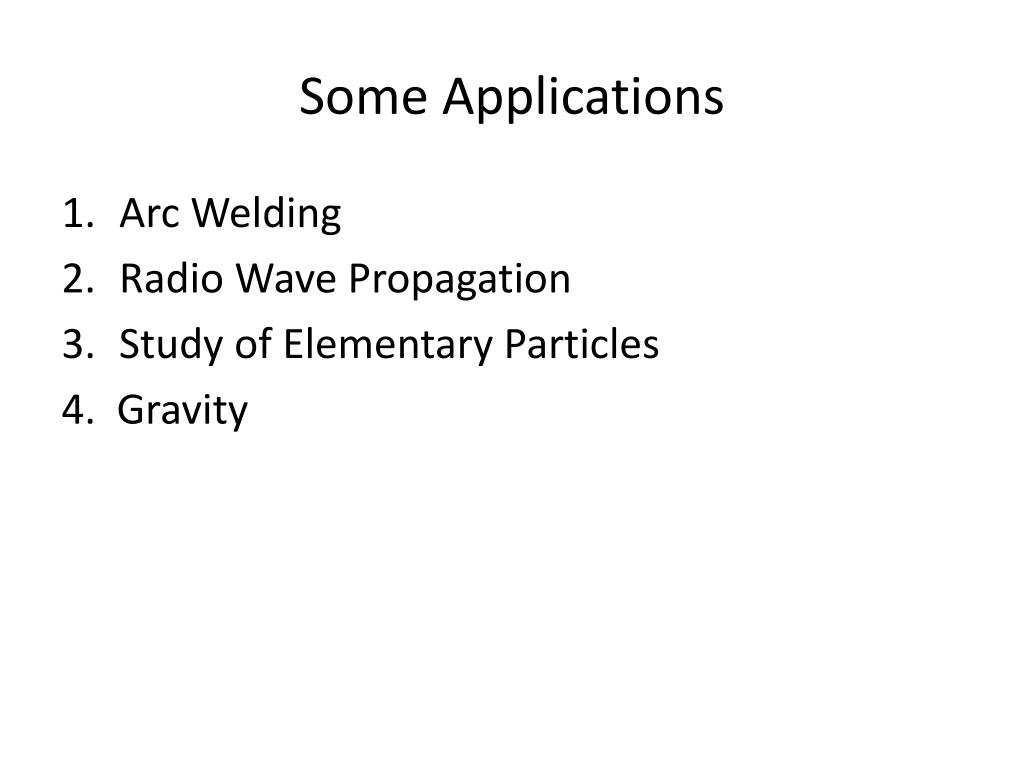 Some Applications

1. Arc Welding
2. Radio Wave Propagation
3. Study of Elementary Particles
4. Gravity